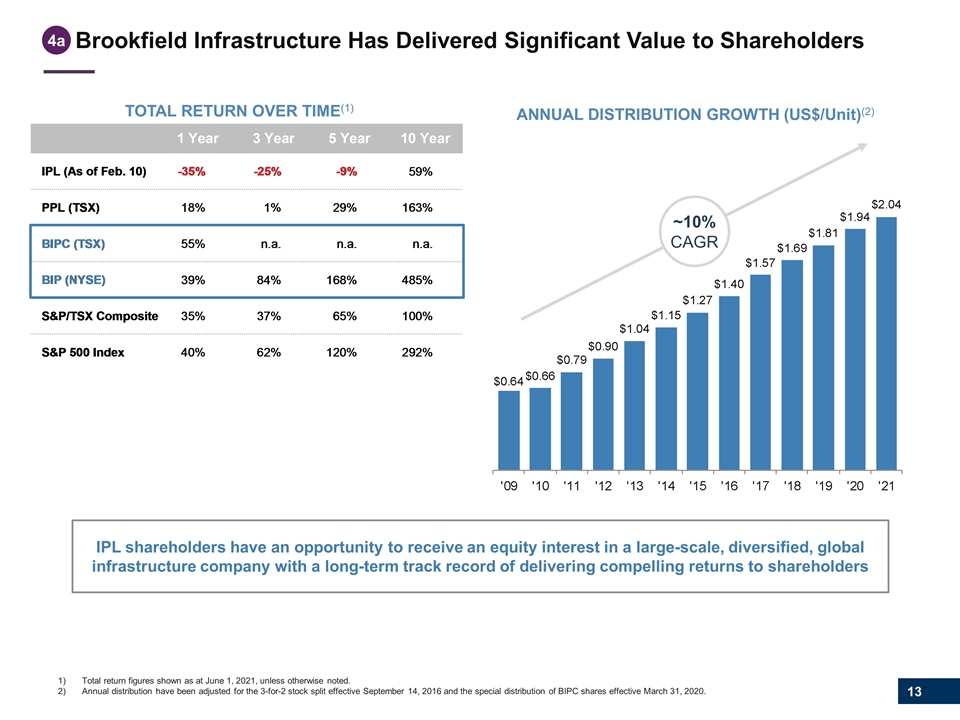 4a Brookfield Infrastructure Has Delivered Significant Value to Shareholders

TOTAL RETURN OVER TIME$^{(1)}$

| | 1 Year | 3 Year | 5 Year | 10 Year |
|---|---|---|---|---|
| IPL (As of Feb. 10) | -35% | -25% | -9% | 59% |
| PPL (TSX) | 18% | 1% | 29% | 163% |
| BIPC (TSX) | 55% | n.a. | n.a. | n.a. |
| BIP (NYSE) | 39% | 84% | 168% | 485% |
| S&P/TSX Composite | 35% | 37% | 65% | 100% |
| S&P 500 Index | 40% | 62% | 120% | 292% |

ANNUAL DISTRIBUTION GROWTH (US$/Unit)$^{(2)}$

~10% CAGR

$0.64 $0.66 $0.79 $0.90 $1.04 $1.15 $1.27 $1.40 $1.57 $1.69 $1.81 $1.94 $2.04

'09 '10 '11 '12 '13 '14 '15 '16 '17 '18 '19 '20 '21

IPL shareholders have an opportunity to receive an equity interest in a large-scale, diversified, global infrastructure company with a long-term track record of delivering compelling returns to shareholders

1) Total return figures shown as at June 1, 2021, unless otherwise noted.
2) Annual distribution have been adjusted for the 3-for-2 stock split effective September 14, 2016 and the special distribution of BIPC shares effective March 31, 2020.

13